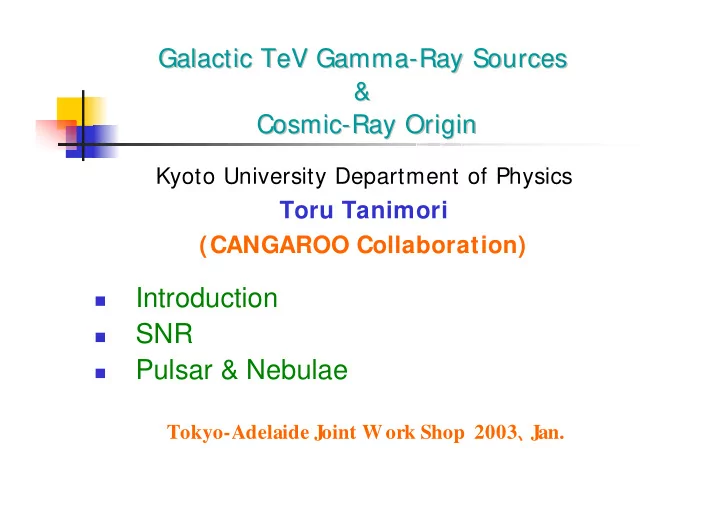 Galactic TeV Gamma-Ray Sources
&
Cosmic-Ray Origin

Kyoto University Department of Physics
Toru Tanimori
(CANGAROO Collaboration)

- Introduction
- SNR
- Pulsar & Nebulae

Tokyo-Adelaide Joint Work Shop 2003、Jan.